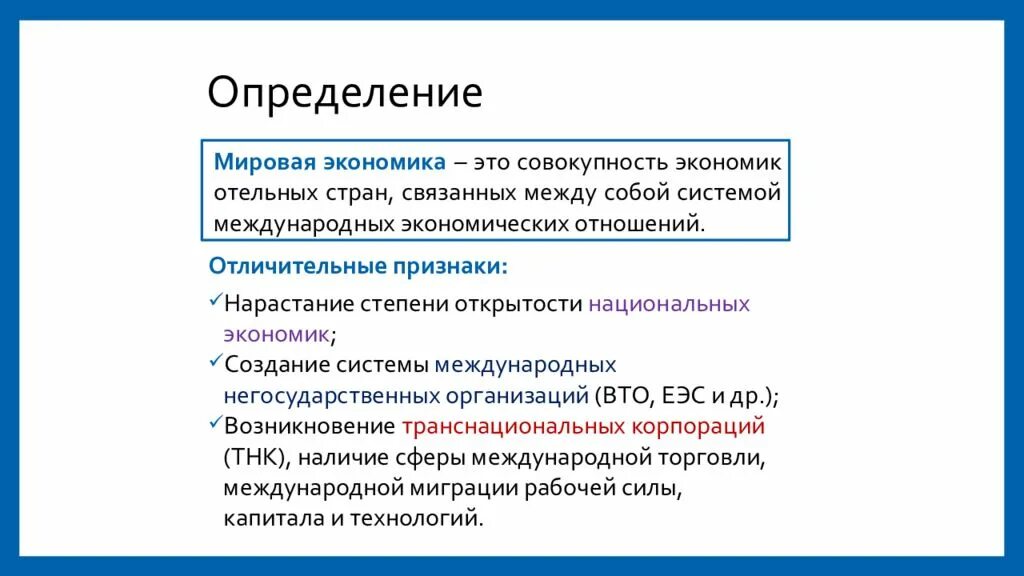 Определение

Мировая экономика – это совокупность экономик отельных стран, связанных между собой системой международных экономических отношений.

Отличительные признаки:

✓Нарастание степени открытости национальных экономик;
✓Создание системы международных негосударственных организаций (ВТО, ЕЭС и др.);
✓Возникновение транснациональных корпораций (ТНК), наличие сферы международной торговли, международной миграции рабочей силы, капитала и технологий.